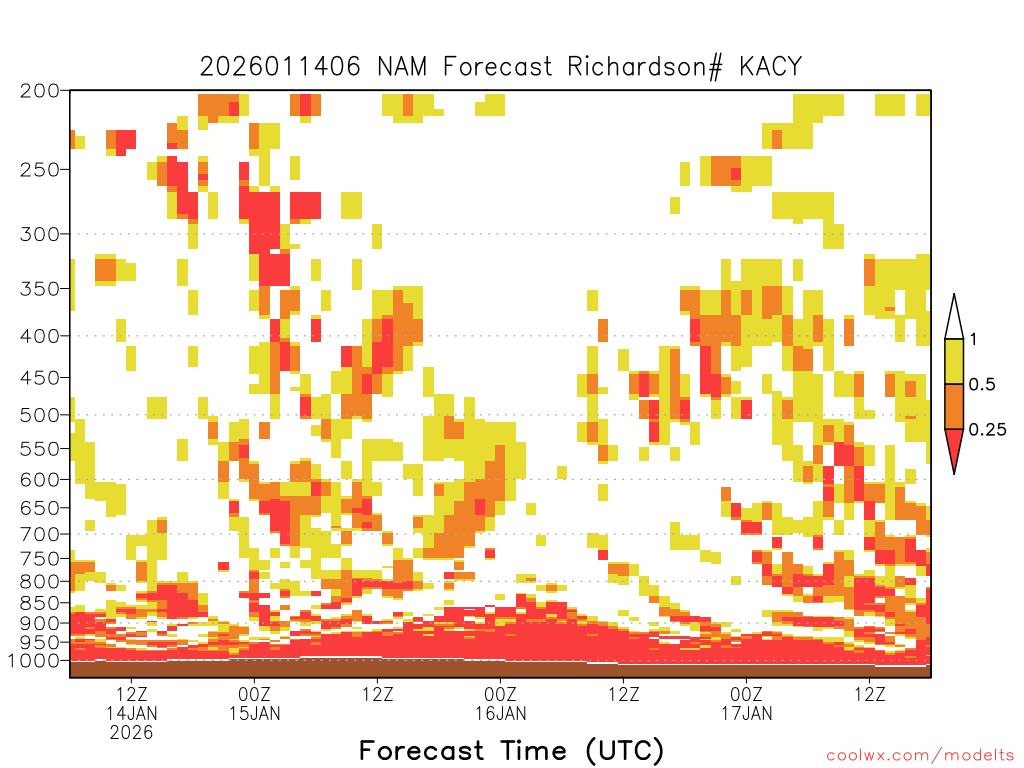 2026011406 NAM Forecast Richardson# KACY

200
250
300
350
400
450
500
550
600
650
700
750
800
850
900
950
1000

1
0.5
0.25

12Z
14JAN
2026
00Z
15JAN
12Z
00Z
16JAN
12Z
00Z
17JAN
12Z

Forecast Time (UTC)

coolwx.com/modelts